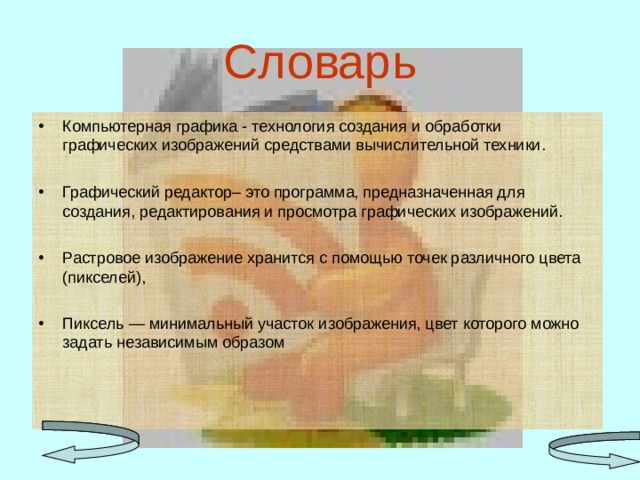 Словарь

• Компьютерная графика - технология создания и обработки графических изображений средствами вычислительной техники.

• Графический редактор– это программа, предназначенная для создания, редактирования и просмотра графических изображений.

• Растровое изображение хранится с помощью точек различного цвета (пикселей),

• Пиксель — минимальный участок изображения, цвет которого можно задать независимым образом